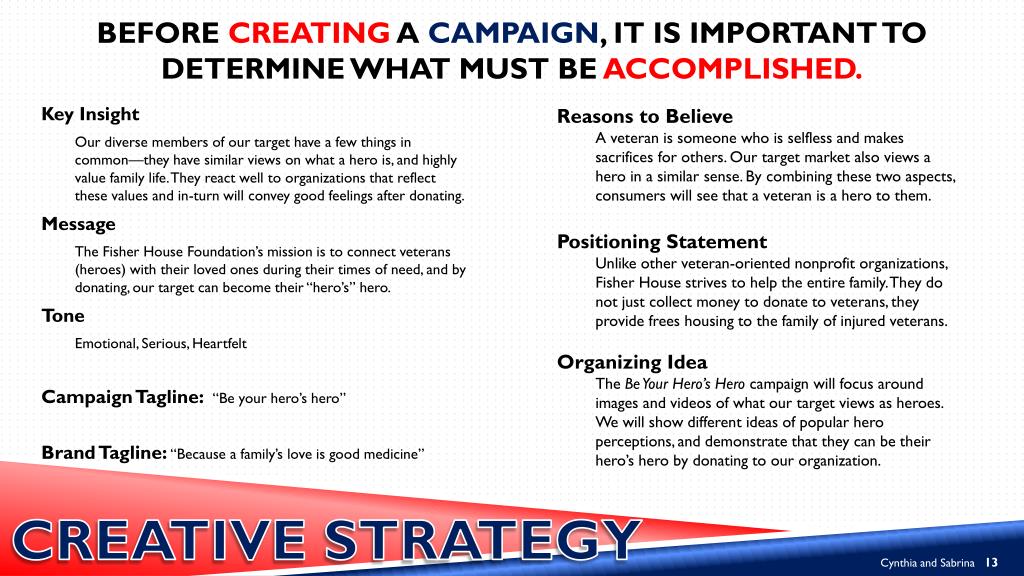 BEFORE CREATING A CAMPAIGN, IT IS IMPORTANT TO DETERMINE WHAT MUST BE ACCOMPLISHED.

Key Insight

Our diverse members of our target have a few things in common—they have similar views on what a hero is, and highly value family life. They react well to organizations that reflect these values and in-turn will convey good feelings after donating.

Message

The Fisher House Foundation's mission is to connect veterans (heroes) with their loved ones during their times of need, and by donating, our target can become their "hero's" hero.

Tone

Emotional, Serious, Heartfelt

Campaign Tagline: "Be your hero's hero"

Brand Tagline: "Because a family's love is good medicine"

Reasons to Believe

A veteran is someone who is selfless and makes sacrifices for others. Our target market also views a hero in a similar sense. By combining these two aspects, consumers will see that a veteran is a hero to them.

Positioning Statement

Unlike other veteran-oriented nonprofit organizations, Fisher House strives to help the entire family. They do not just collect money to donate to veterans, they provide frees housing to the family of injured veterans.

Organizing Idea

The Be Your Hero's Hero campaign will focus around images and videos of what our target views as heroes. We will show different ideas of popular hero perceptions, and demonstrate that they can be their hero's hero by donating to our organization.

CREATIVE STRATEGY

Cynthia and Sabrina 13